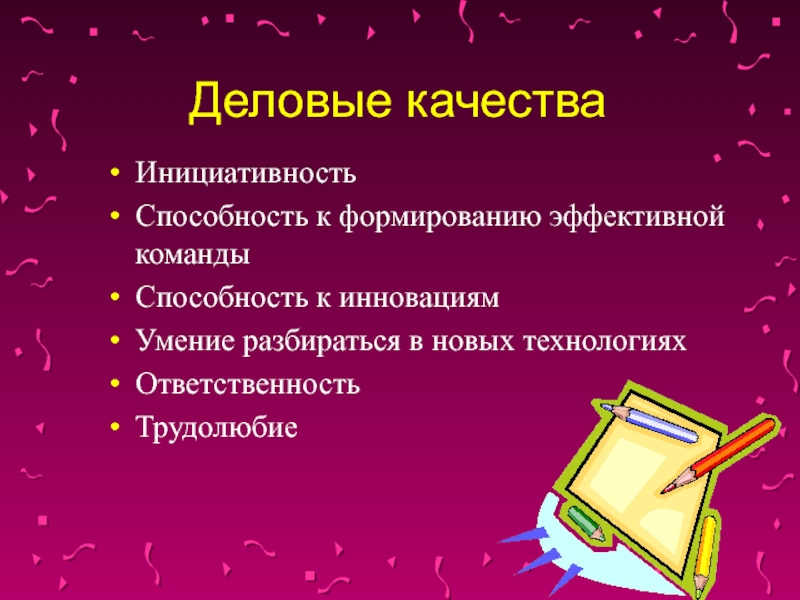 Деловые качества

• Инициативность
• Способность к формированию эффективной команды
• Способность к инновациям
• Умение разбираться в новых технологиях
• Ответственность
• Трудолюбие